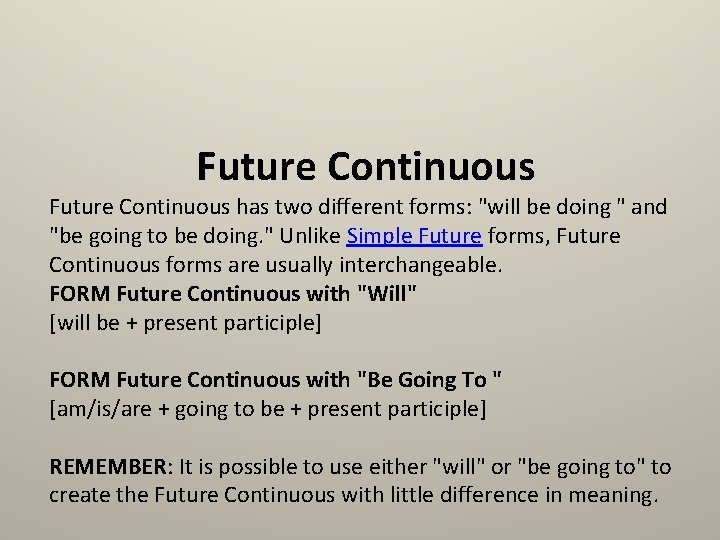 Future Continuous

Future Continuous has two different forms: "will be doing " and "be going to be doing." Unlike Simple Future forms, Future Continuous forms are usually interchangeable.
FORM Future Continuous with "Will"
[will be + present participle]

FORM Future Continuous with "Be Going To "
[am/is/are + going to be + present participle]

REMEMBER: It is possible to use either "will" or "be going to" to create the Future Continuous with little difference in meaning.